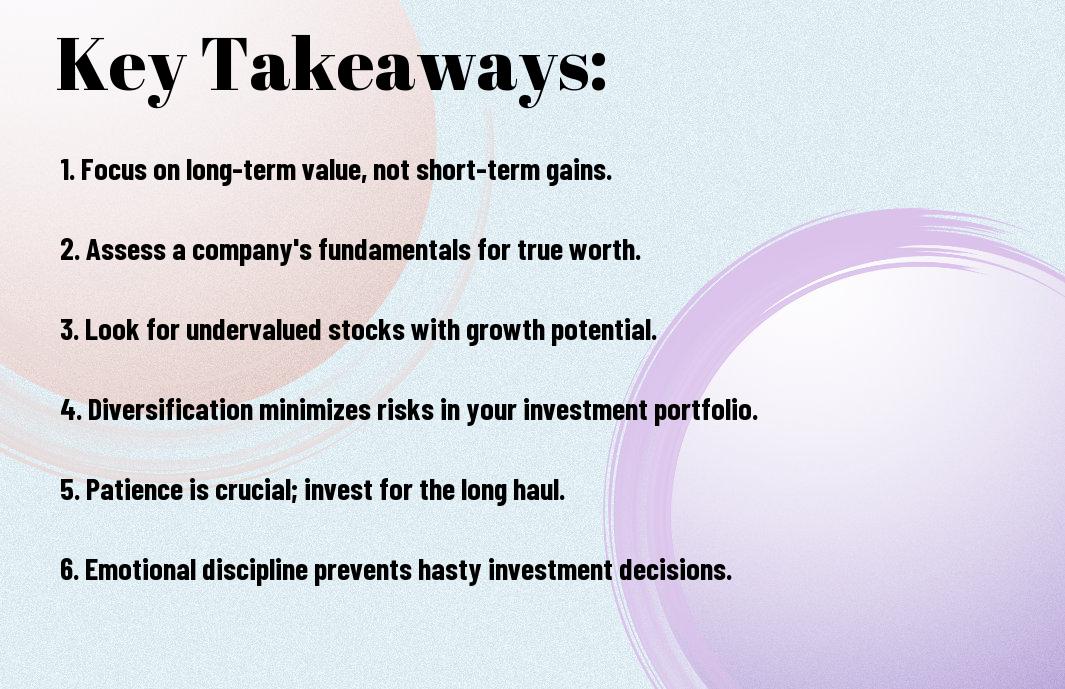 Key Takeaways:

1. Focus on long-term value, not short-term gains.

2. Assess a company's fundamentals for true worth.

3. Look for undervalued stocks with growth potential.

4. Diversification minimizes risks in your investment portfolio.

5. Patience is crucial; invest for the long haul.

6. Emotional discipline prevents hasty investment decisions.